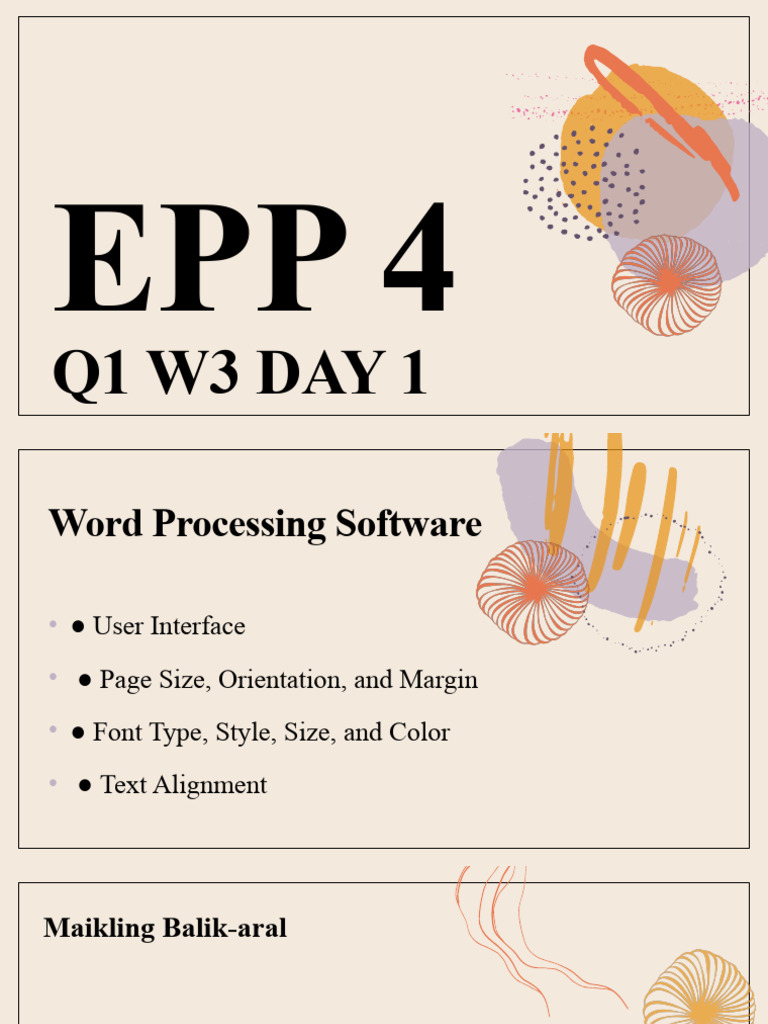 EPP 4
Q1 W3 DAY 1

Word Processing Software

• ● User Interface
• ● Page Size, Orientation, and Margin
• ● Font Type, Style, Size, and Color
• ● Text Alignment

Maikling Balik-aral